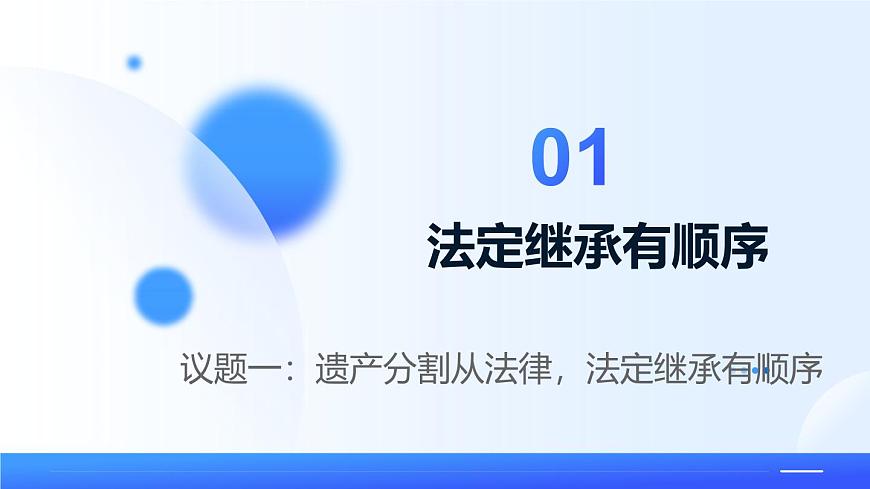 01

法定继承有顺序

议题一：遗产分割从法律，法定继承有顺序